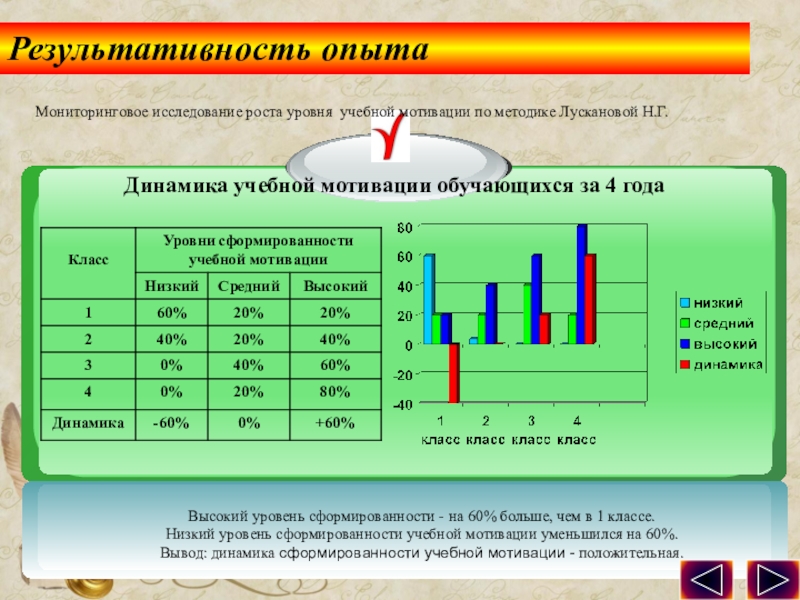 Результативность опыта

Мониторинговое исследование роста уровня учебной мотивации по методике Лускановой Н.Г.

Динамика учебной мотивации обучающихся за 4 года

| Класс | Уровни сформированности учебной мотивации | | |
|---|---|---|---|
| | Низкий | Средний | Высокий |
| 1 | 60% | 20% | 20% |
| 2 | 40% | 20% | 40% |
| 3 | 0% | 40% | 60% |
| 4 | 0% | 20% | 80% |
| Динамика | -60% | 0% | +60% |

80
60
40
20
0
-20
-40
1 класс 2 класс 3 класс 4 класс
низкий
средний
высокий
динамика

Высокий уровень сформированности - на 60% больше, чем в 1 классе.
Низкий уровень сформированности учебной мотивации уменьшился на 60%.
Вывод: динамика сформированности учебной мотивации - положительная.